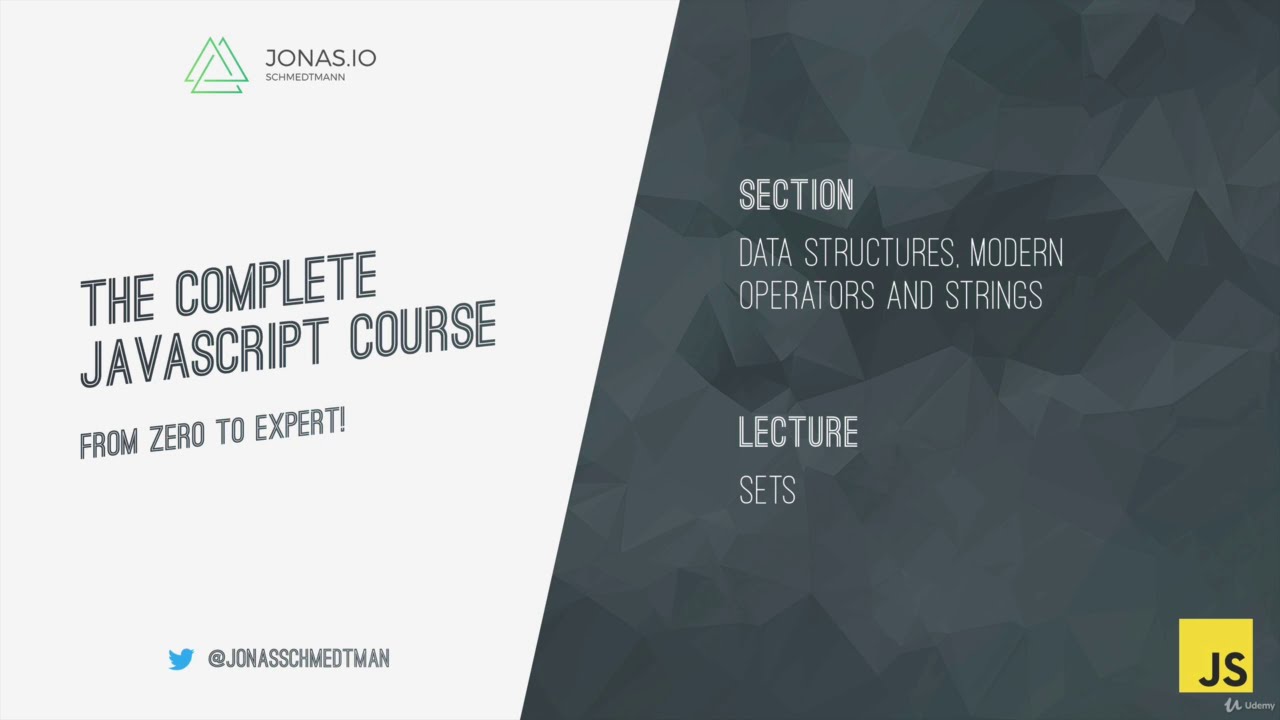 JONAS.IO
SCHMEDTMANN

THE COMPLETE JAVASCRIPT COURSE

FROM ZERO TO EXPERT!

@JONASSCHMEDTMAN

SECTION

DATA STRUCTURES, MODERN OPERATORS AND STRINGS

LECTURE

SETS

JS

Udemy